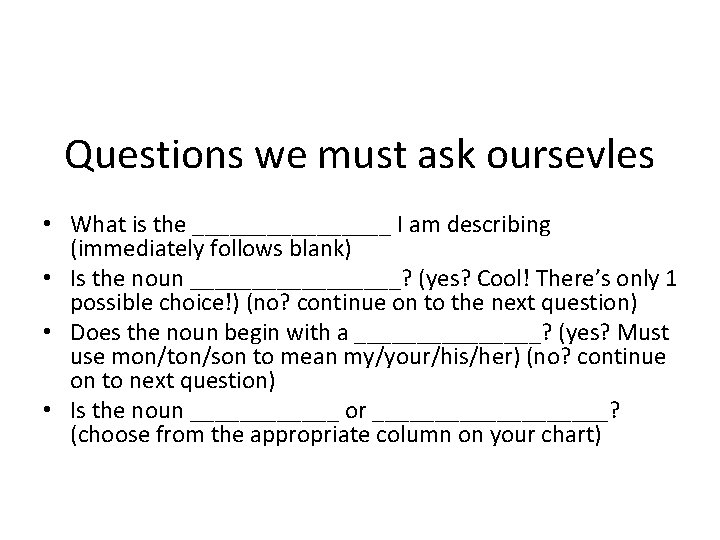 Questions we must ask oursevles

• What is the ________________ I am describing (immediately follows blank)
• Is the noun _________________? (yes? Cool! There's only 1 possible choice!) (no? continue on to the next question)
• Does the noun begin with a _______________? (yes? Must use mon/ton/son to mean my/your/his/her) (no? continue on to next question)
• Is the noun ____________ or ___________________? (choose from the appropriate column on your chart)